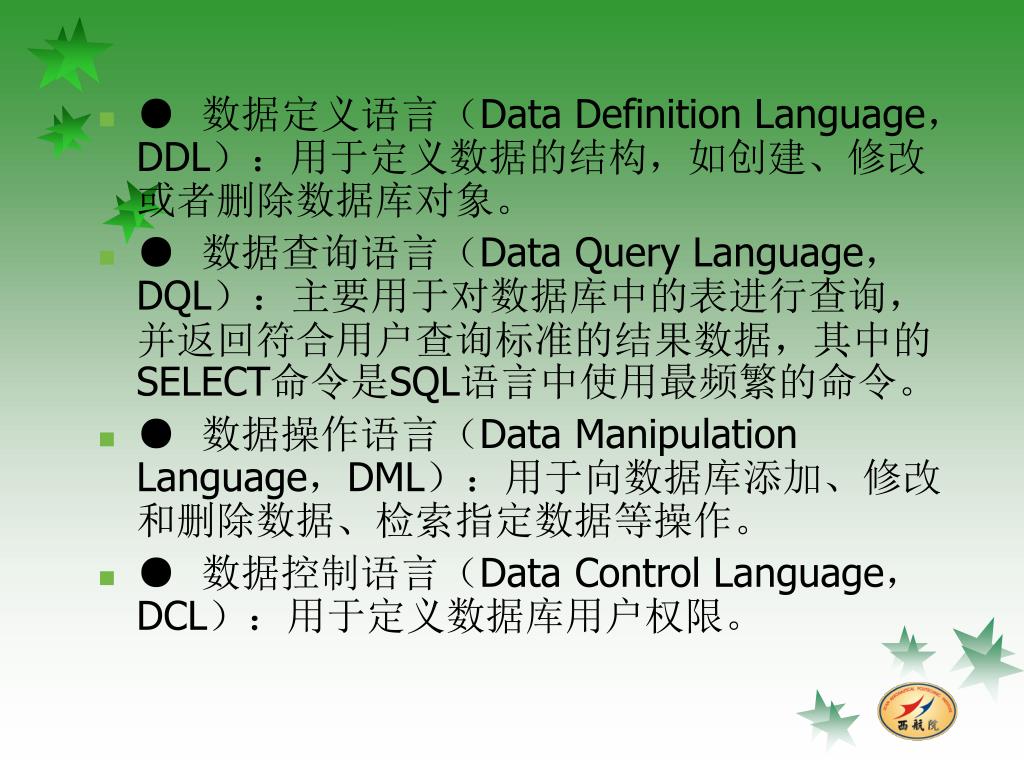 ● 数据定义语言（Data Definition Language，DDL）：用于定义数据的结构，如创建、修改或者删除数据库对象。

● 数据查询语言（Data Query Language，DQL）：主要用于对数据库中的表进行查询，并返回符合用户查询标准的结果数据，其中的SELECT命令是SQL语言中使用最频繁的命令。

● 数据操作语言（Data Manipulation Language，DML）：用于向数据库添加、修改和删除数据、检索指定数据等操作。

● 数据控制语言（Data Control Language，DCL）：用于定义数据库用户权限。

西航院